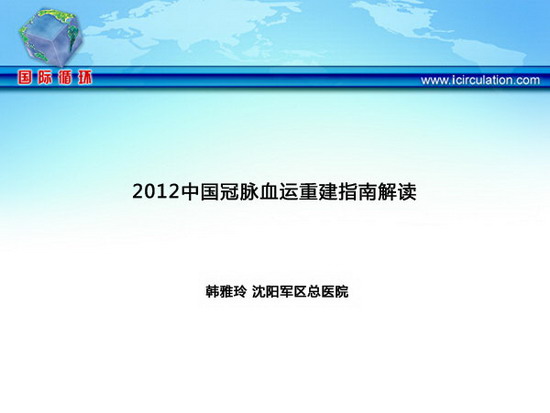 国际循环

www.icirculation.com

2012中国冠脉血运重建指南解读

韩雅玲 沈阳军区总医院